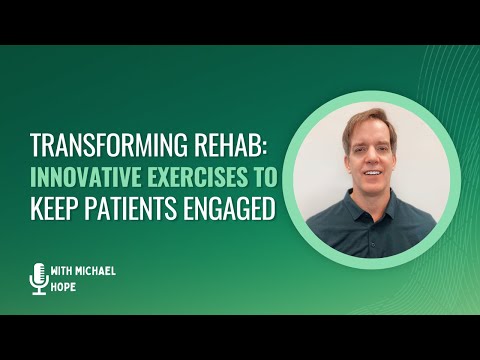 TRANSFORMING REHAB:
INNOVATIVE EXERCISES TO
KEEP PATIENTS ENGAGED

WITH MICHAEL HOPE